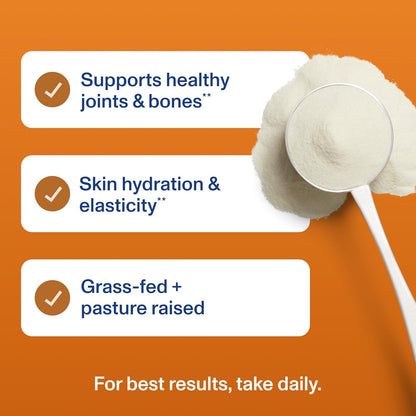 Supports healthy joints & bones**

Skin hydration & elasticity**

Grass-fed + pasture raised

For best results, take daily.